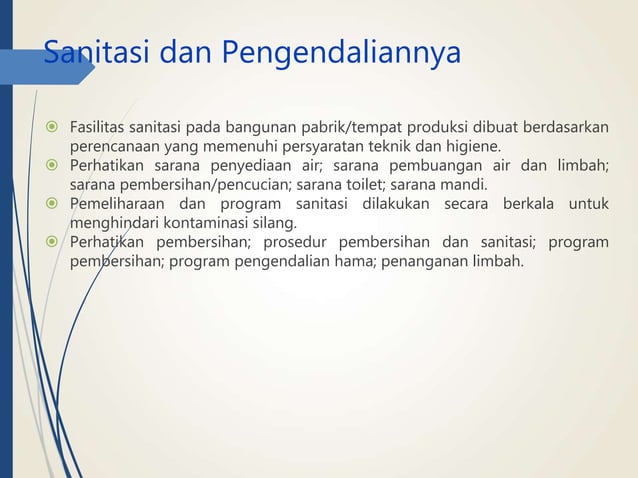 Sanitasi dan Pengendaliannya

Fasilitas sanitasi pada bangunan pabrik/tempat produksi dibuat berdasarkan perencanaan yang memenuhi persyaratan teknik dan higiene.

Perhatikan sarana penyediaan air; sarana pembuangan air dan limbah; sarana pembersihan/pencucian; sarana toilet; sarana mandi.

Pemeliharaan dan program sanitasi dilakukan secara berkala untuk menghindari kontaminasi silang.

Perhatikan pembersihan; prosedur pembersihan dan sanitasi; program pembersihan; program pengendalian hama; penanganan limbah.